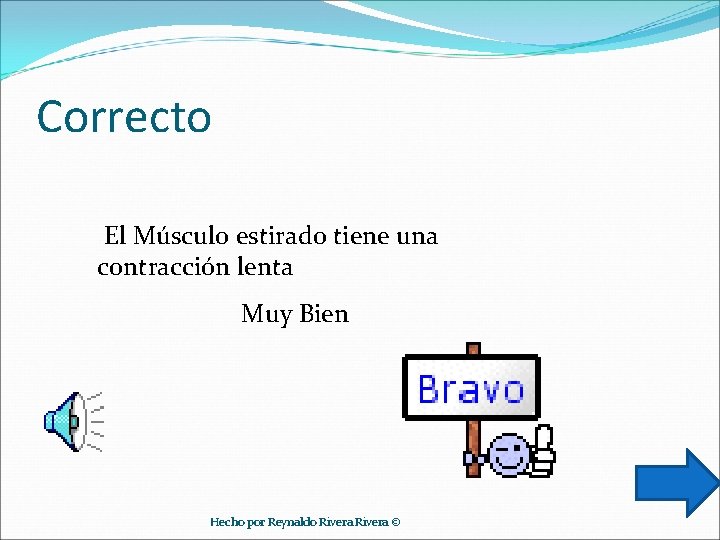 Correcto

El Músculo estirado tiene una contracción lenta

Muy Bien

Bravo

Hecho por Reynaldo Rivera Rivera ©